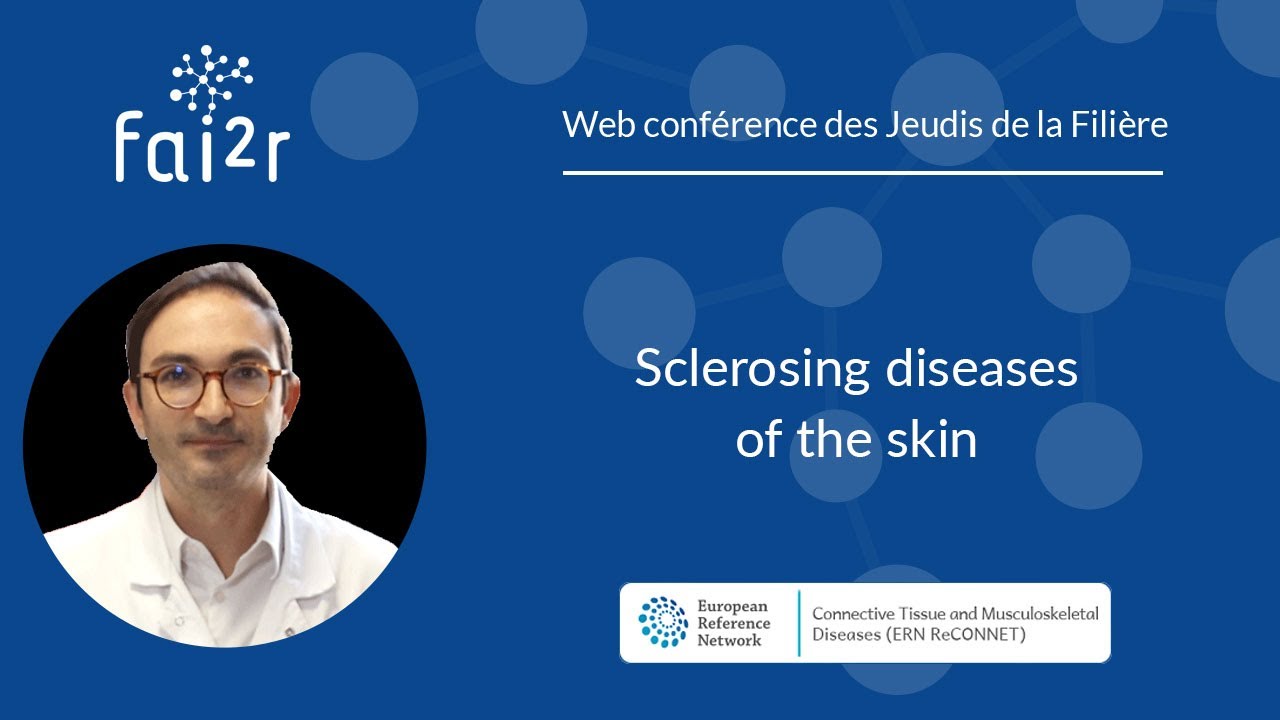 fai²r

Web conférence des Jeudis de la Filière

Sclerosing diseases of the skin

European Reference Network

Connective Tissue and Musculoskeletal Diseases (ERN ReCONNET)